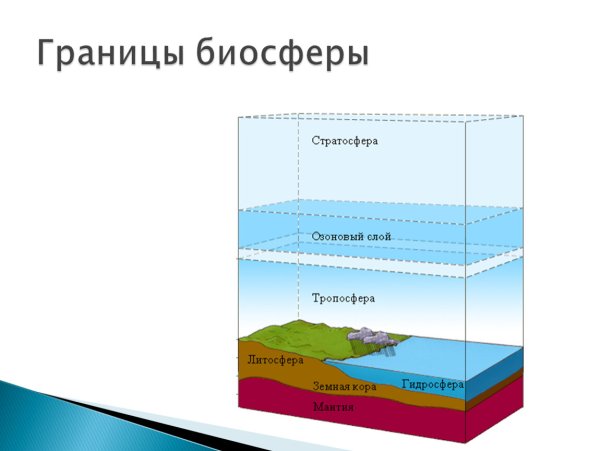 Границы биосферы

Стратосфера

Озоновый слой

Тропосфера

Литосфера

Земная кора

Гидросфера

Мантия